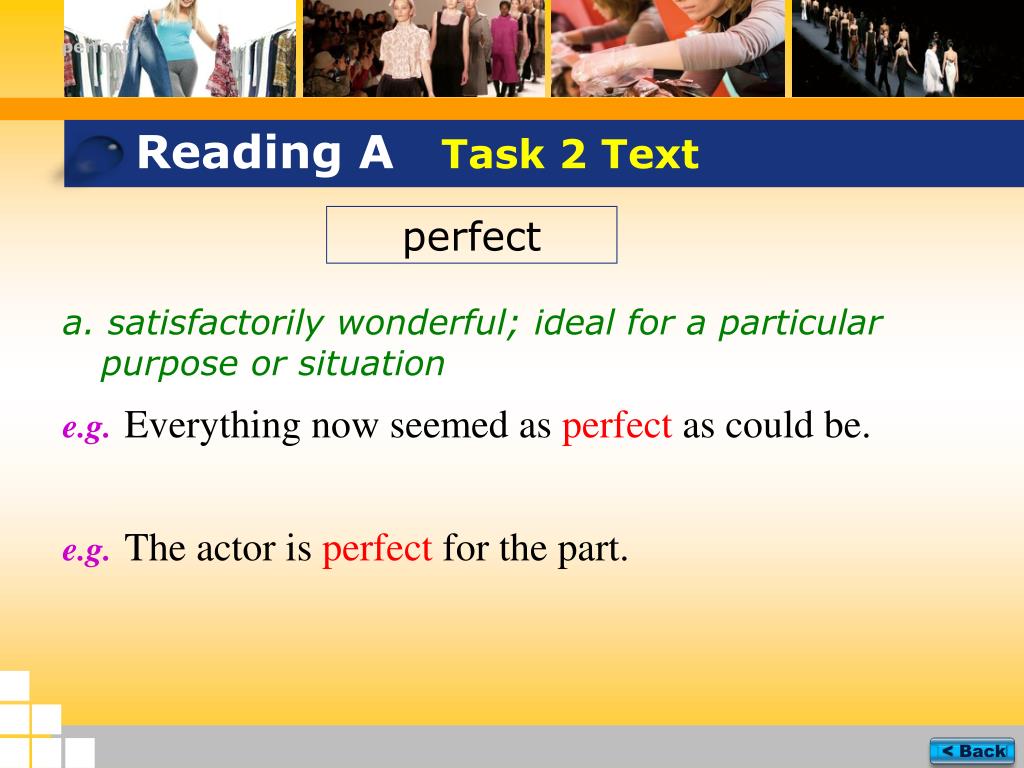 perfect

Reading A Task 2 Text

perfect

a. satisfactorily wonderful; ideal for a particular purpose or situation

e.g. Everything now seemed as perfect as could be.

e.g. The actor is perfect for the part.

< Back